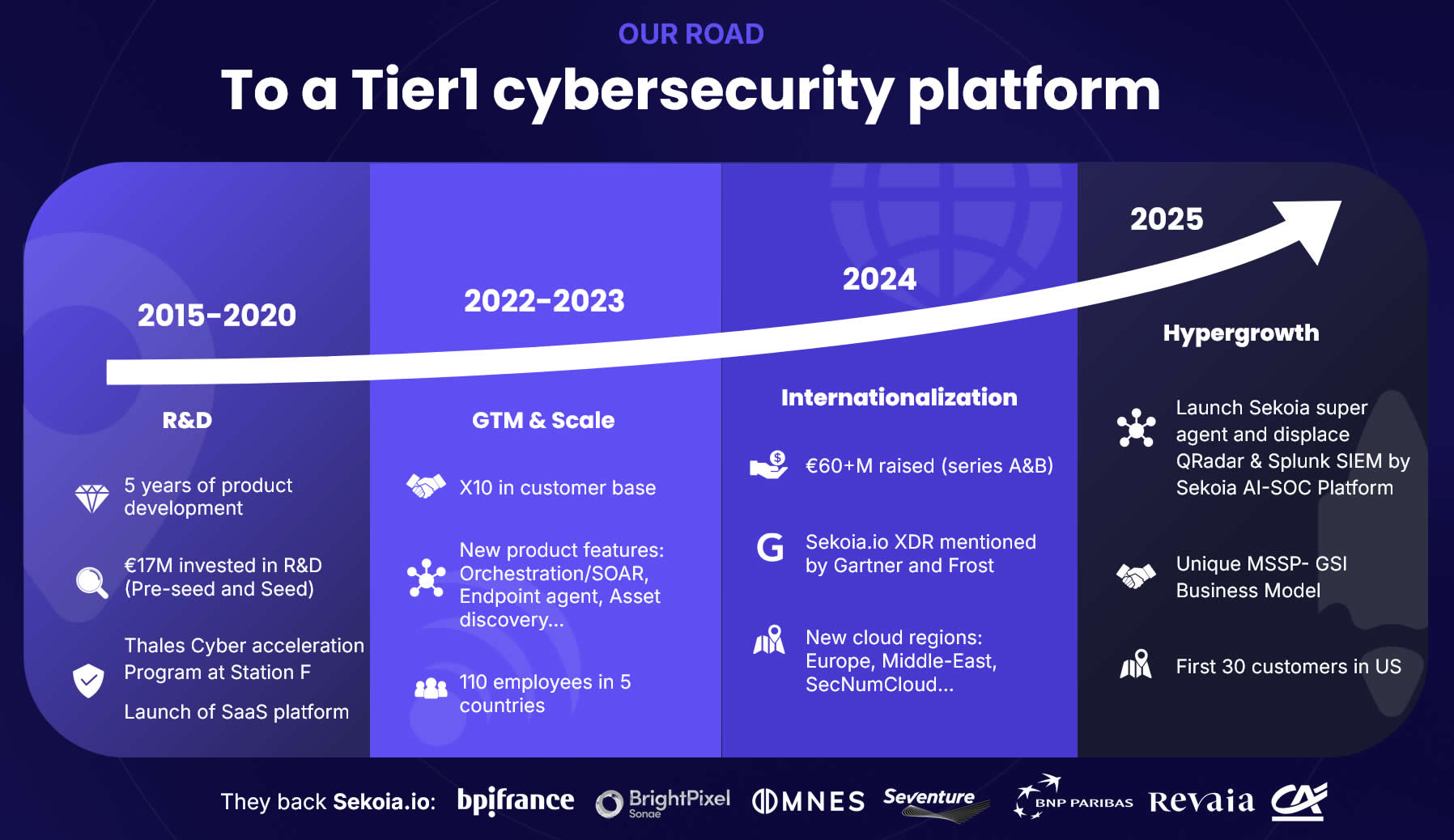 OUR ROAD

To a Tier1 cybersecurity platform

2015-2020

R&D

5 years of product development

€17M invested in R&D (Pre-seed and Seed)

Thales Cyber acceleration Program at Station F

Launch of SaaS platform

2022-2023

GTM & Scale

X10 in customer base

New product features: Orchestration/SOAR, Endpoint agent, Asset discovery...

110 employees in 5 countries

2024

Internationalization

€60+M raised (series A&B)

Sekoia.io XDR mentioned by Gartner and Frost

New cloud regions: Europe, Middle-East, SecNumCloud...

2025

Hypergrowth

Launch Sekoia super agent and displace QRadar & Splunk SIEM by Sekoia AI-SOC Platform

Unique MSSP- GSI Business Model

First 30 customers in US

They back Sekoia.io: bpifrance BrightPixel Sonae OMNES Seventure BNP PARIBAS Revaia CA